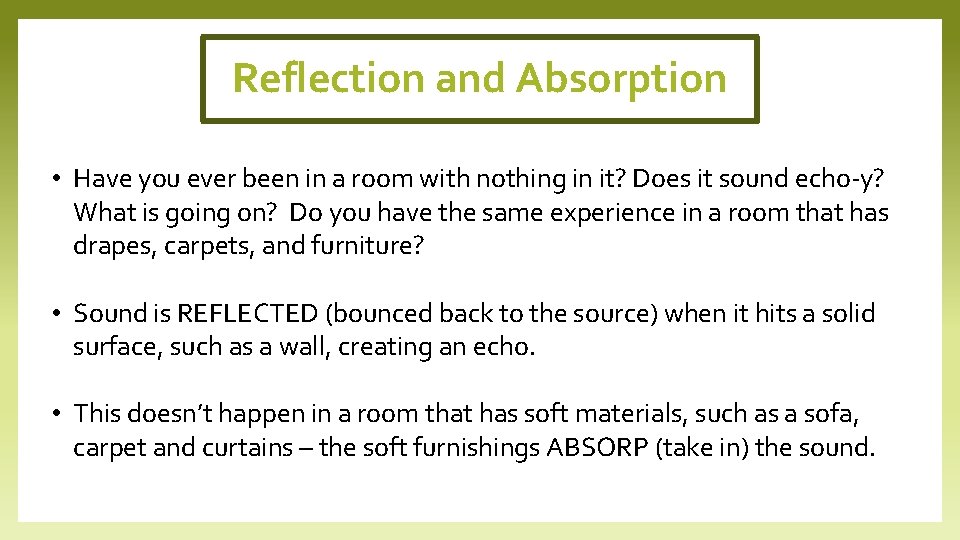 Reflection and Absorption

• Have you ever been in a room with nothing in it? Does it sound echo-y? What is going on? Do you have the same experience in a room that has drapes, carpets, and furniture?

• Sound is REFLECTED (bounced back to the source) when it hits a solid surface, such as a wall, creating an echo.

• This doesn't happen in a room that has soft materials, such as a sofa, carpet and curtains – the soft furnishings ABSORP (take in) the sound.